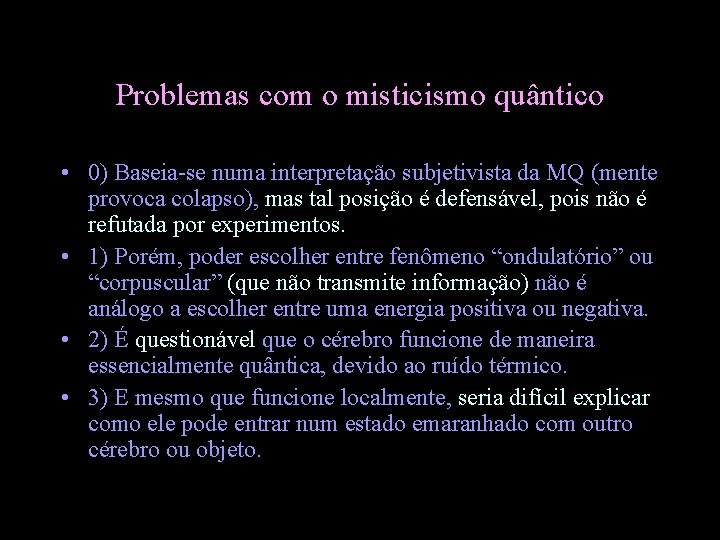 Problemas com o misticismo quântico

• 0) Baseia-se numa interpretação subjetivista da MQ (mente provoca colapso), mas tal posição é defensável, pois não é refutada por experimentos.

• 1) Porém, poder escolher entre fenômeno “ondulatório” ou “corpuscular” (que não transmite informação) não é análogo a escolher entre uma energia positiva ou negativa.

• 2) É questionável que o cérebro funcione de maneira essencialmente quântica, devido ao ruído térmico.

• 3) E mesmo que funcione localmente, seria difícil explicar como ele pode entrar num estado emaranhado com outro cérebro ou objeto.